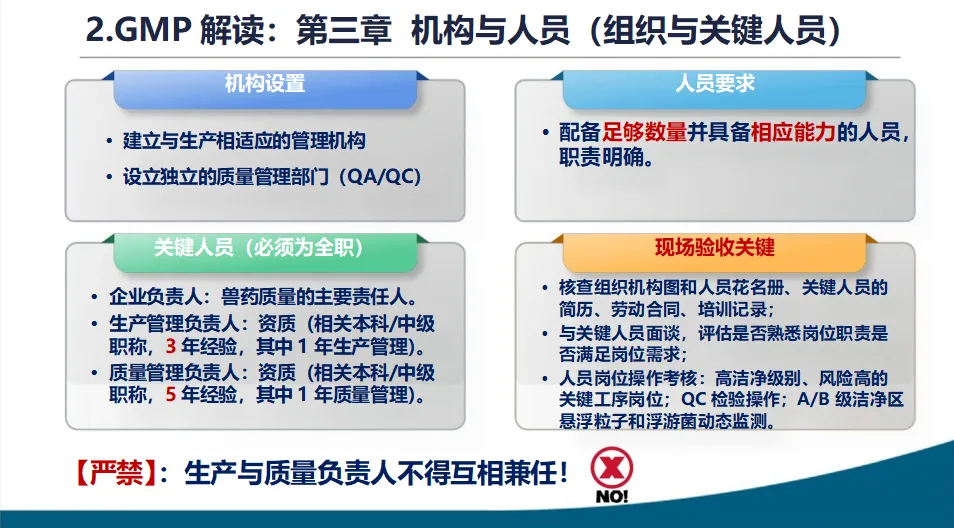 2.GMP 解读：第三章 机构与人员（组织与关键人员）

机构设置

• 建立与生产相适应的管理机构
• 设立独立的质量管理部门（QA/QC）

人员要求

• 配备足够数量并具备相应能力的人员，职责明确。

关键人员（必须为全职）

• 企业负责人：兽药质量的主要责任人。
• 生产管理负责人：资质（相关本科/中级职称，3 年经验，其中 1 年生产管理）。
• 质量管理负责人：资质（相关本科/中级职称，5 年经验，其中 1 年质量管理）。

现场验收关键

• 核查组织机构图和人员花名册、关键人员的简历、劳动合同、培训记录；
• 与关键人员面谈，评估是否熟悉岗位职责是否满足岗位需求；
• 人员岗位操作考核：高洁净级别、风险高的关键工序岗位；QC 检验操作；A/B 级洁净区悬浮粒子和浮游菌动态监测。

【严禁】：生产与质量负责人不得互相兼任！

NO!